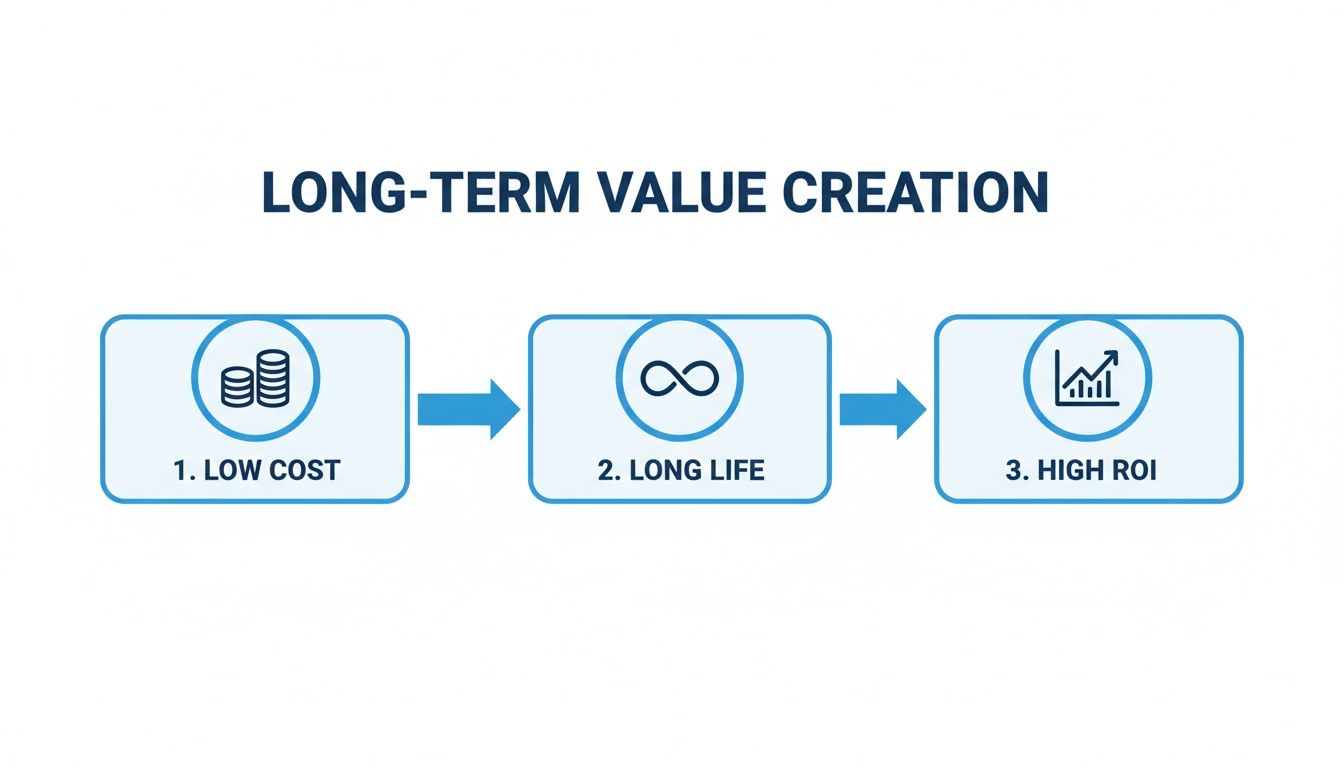 LONG-TERM VALUE CREATION

1. LOW COST

2. LONG LIFE

3. HIGH ROI